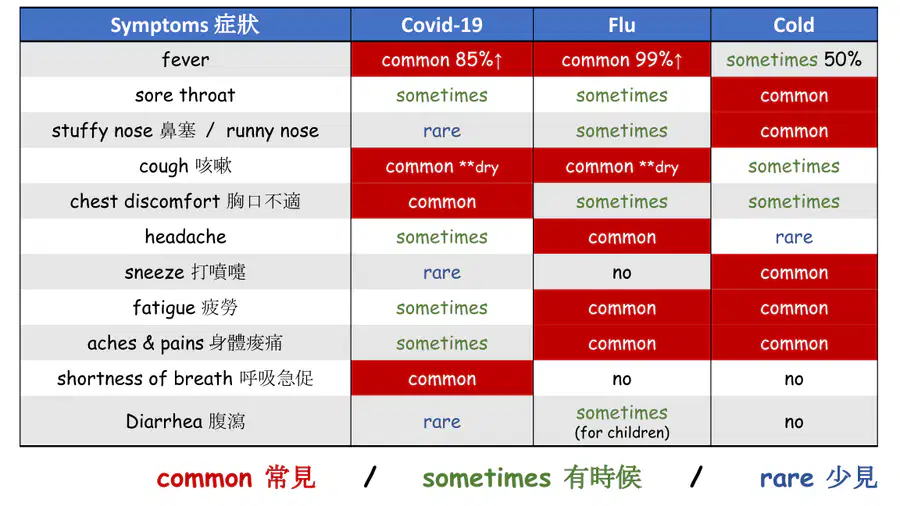 | Symptoms 症狀 | Covid-19 | Flu | Cold |
|---|---|---|---|
| fever | common 85%↑ | common 99%↑ | sometimes 50% |
| sore throat | sometimes | sometimes | common |
| stuffy nose 鼻塞 / runny nose | rare | sometimes | common |
| cough 咳嗽 | common **dry | common **dry | sometimes |
| chest discomfort 胸口不適 | common | sometimes | sometimes |
| headache | sometimes | common | rare |
| sneeze 打噴嚏 | rare | no | common |
| fatigue 疲勞 | sometimes | common | common |
| aches & pains 身體痠痛 | sometimes | common | common |
| shortness of breath 呼吸急促 | common | no | no |
| Diarrhea 腹瀉 | rare | sometimes (for children) | no |

common 常見 / sometimes 有時候 / rare 少見